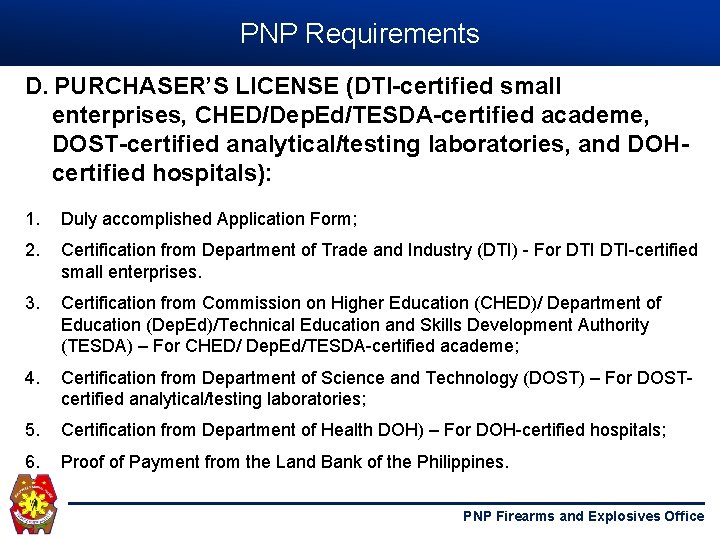 PNP Requirements

D. PURCHASER'S LICENSE (DTI-certified small enterprises, CHED/DepEd/TESDA-certified academe, DOST-certified analytical/testing laboratories, and DOH-certified hospitals):

1. Duly accomplished Application Form;

2. Certification from Department of Trade and Industry (DTI) - For DTI DTI-certified small enterprises.

3. Certification from Commission on Higher Education (CHED)/ Department of Education (DepEd)/Technical Education and Skills Development Authority (TESDA) – For CHED/ DepEd/TESDA-certified academe;

4. Certification from Department of Science and Technology (DOST) – For DOST-certified analytical/testing laboratories;

5. Certification from Department of Health DOH) – For DOH-certified hospitals;

6. Proof of Payment from the Land Bank of the Philippines.

PNP Firearms and Explosives Office